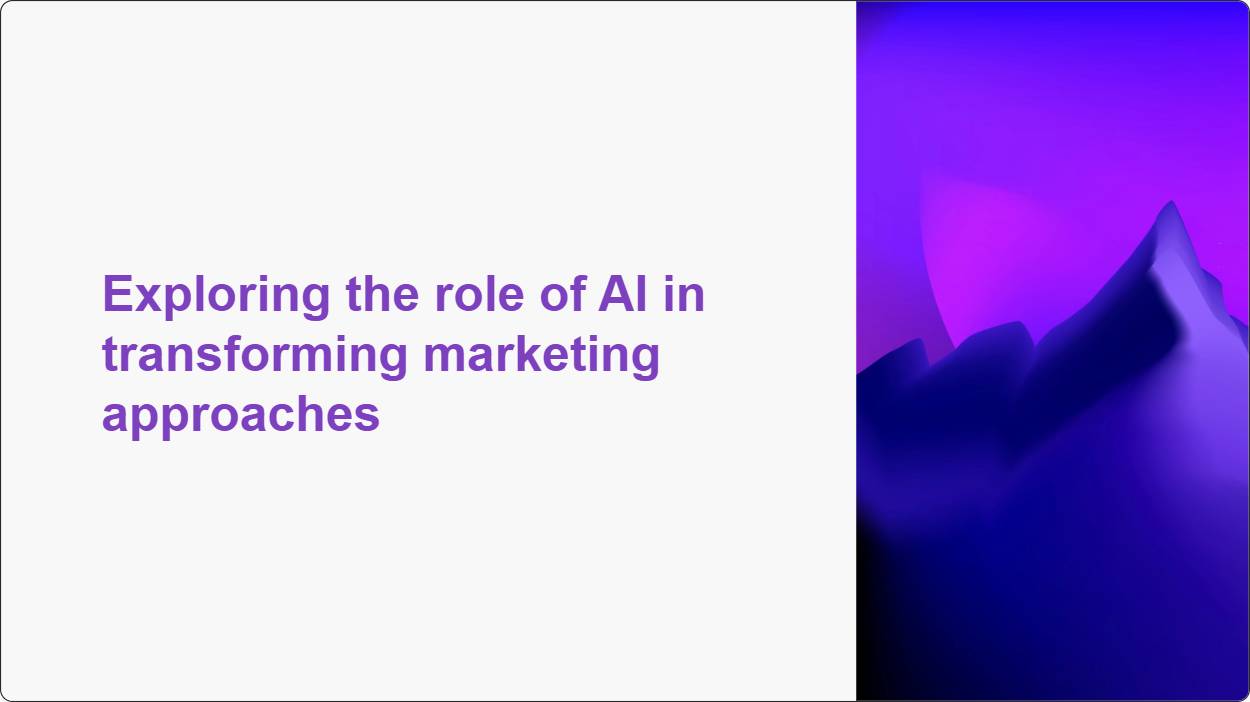 Exploring the role of AI in transforming marketing approaches